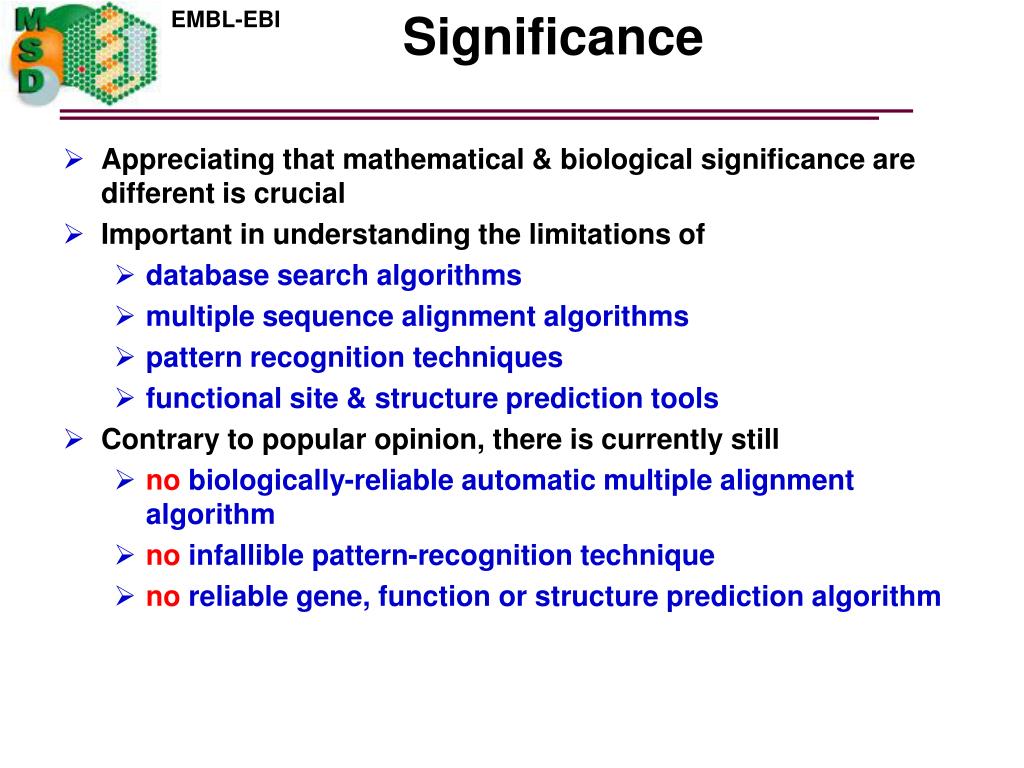 MSD

EMBL-EBI

Significance

➢ Appreciating that mathematical & biological significance are different is crucial

➢ Important in understanding the limitations of

➢ database search algorithms

➢ multiple sequence alignment algorithms

➢ pattern recognition techniques

➢ functional site & structure prediction tools

➢ Contrary to popular opinion, there is currently still

➢ no biologically-reliable automatic multiple alignment algorithm

➢ no infallible pattern-recognition technique

➢ no reliable gene, function or structure prediction algorithm